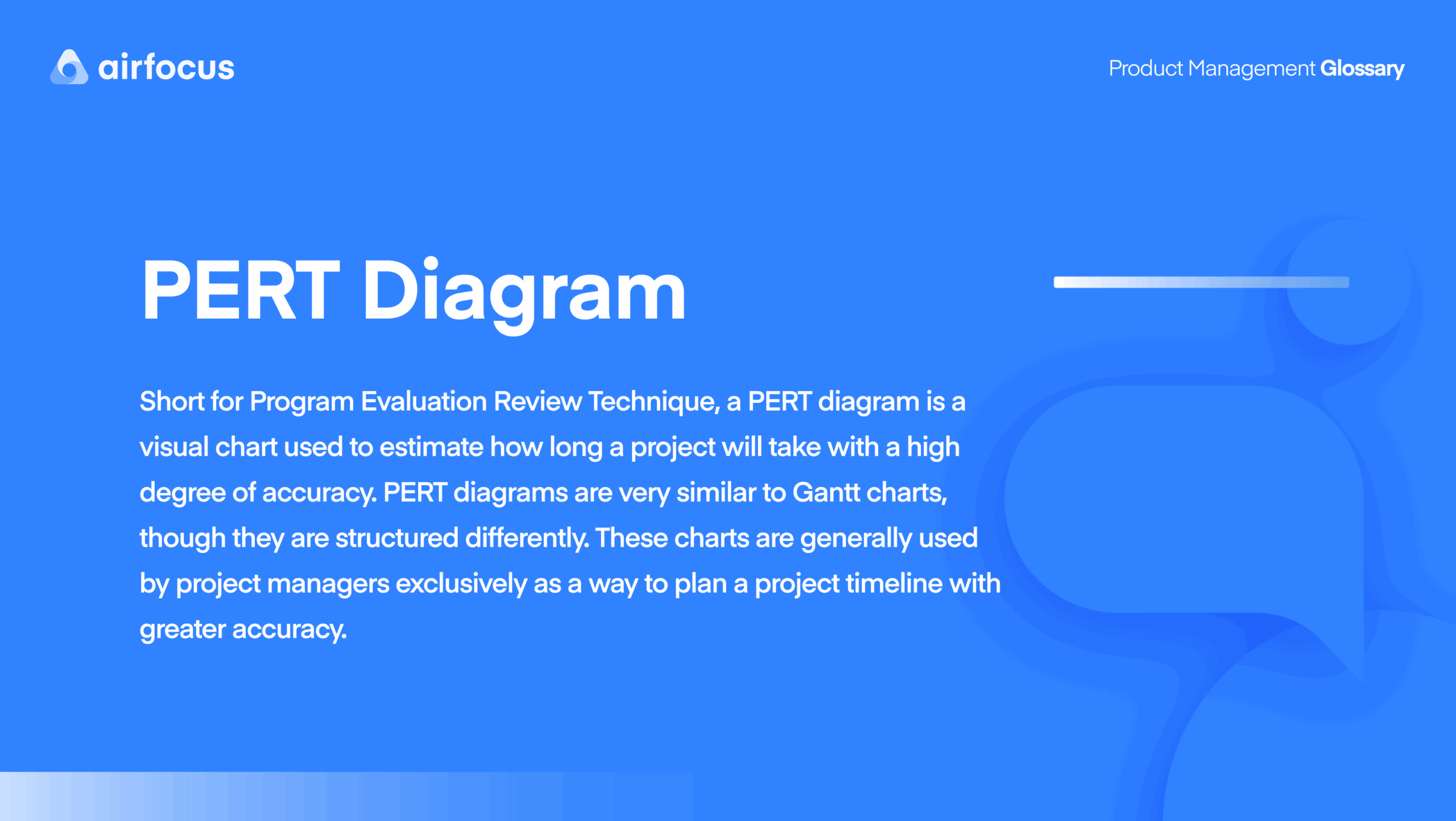 airfocus

Product Management Glossary

PERT Diagram

Short for Program Evaluation Review Technique, a PERT diagram is a visual chart used to estimate how long a project will take with a high degree of accuracy. PERT diagrams are very similar to Gantt charts, though they are structured differently. These charts are generally used by project managers exclusively as a way to plan a project timeline with greater accuracy.